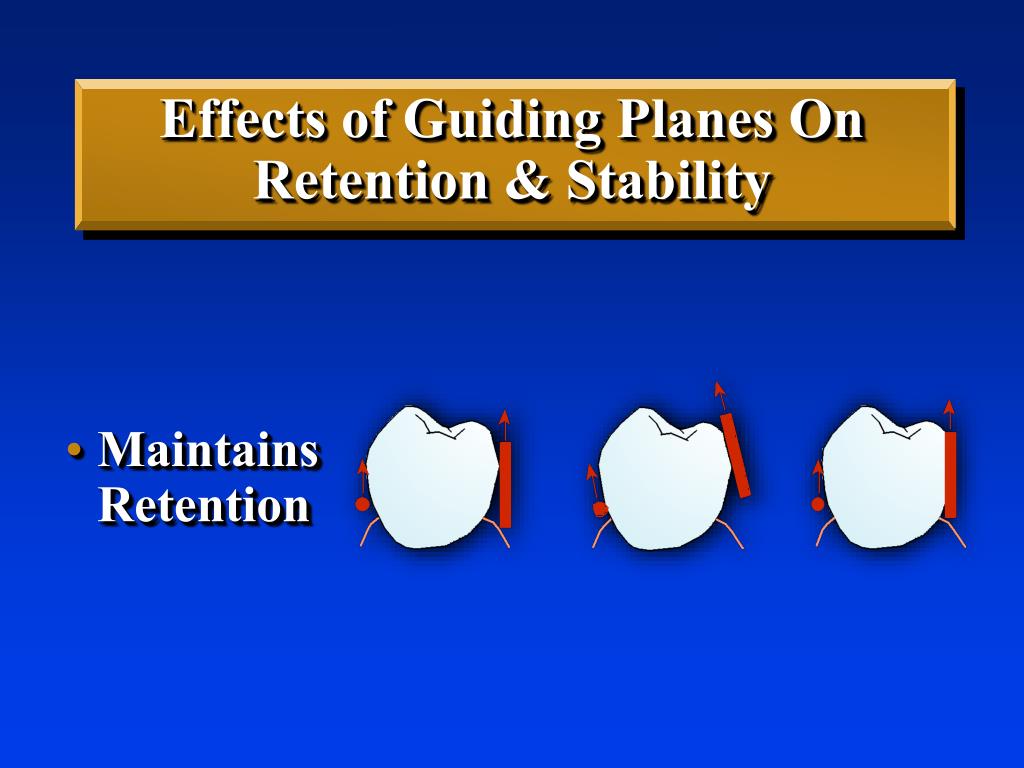 Effects of Guiding Planes On Retention & Stability

• Maintains Retention